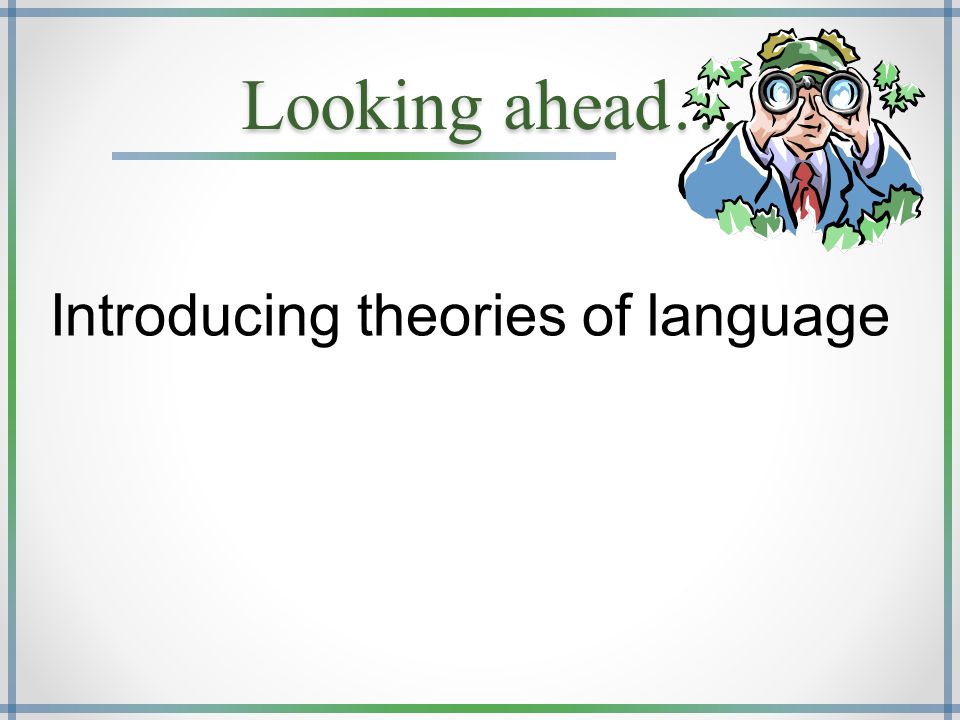 Looking ahead…

Introducing theories of language